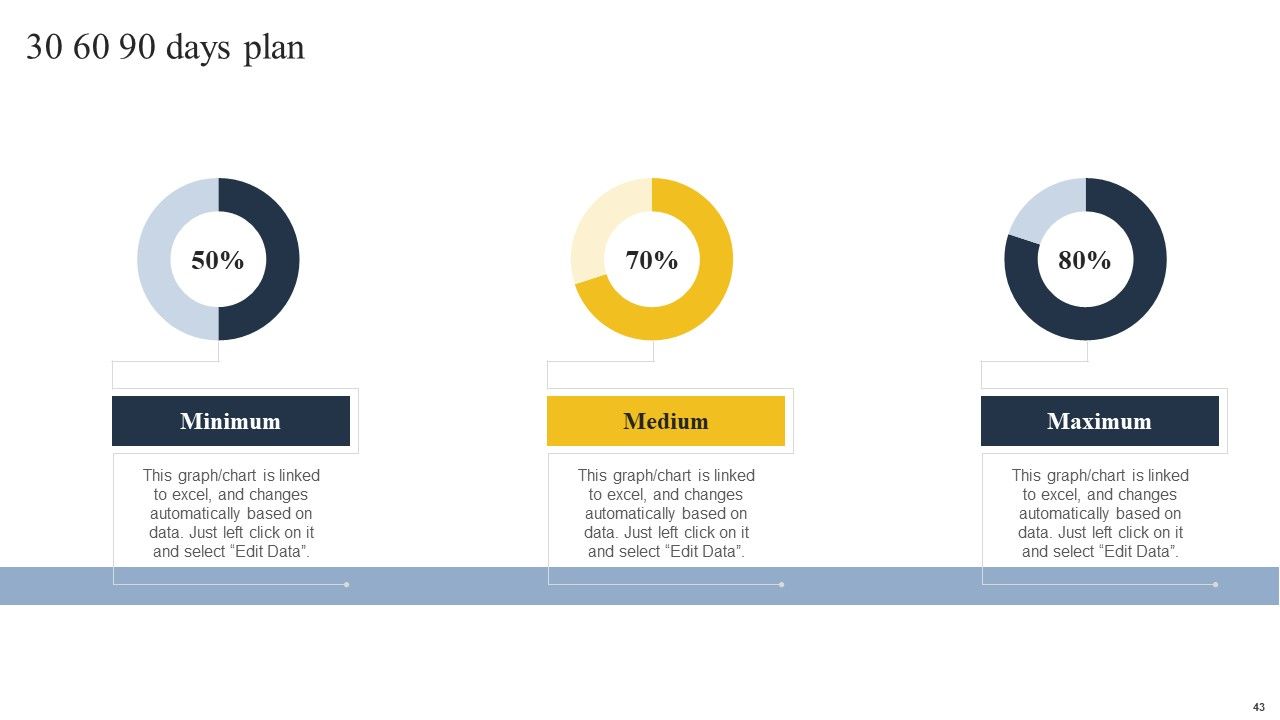 30 60 90 days plan

50%

Minimum

This graph/chart is linked to excel, and changes automatically based on data. Just left click on it and select "Edit Data".

70%

Medium

This graph/chart is linked to excel, and changes automatically based on data. Just left click on it and select "Edit Data".

80%

Maximum

This graph/chart is linked to excel, and changes automatically based on data. Just left click on it and select "Edit Data".

43